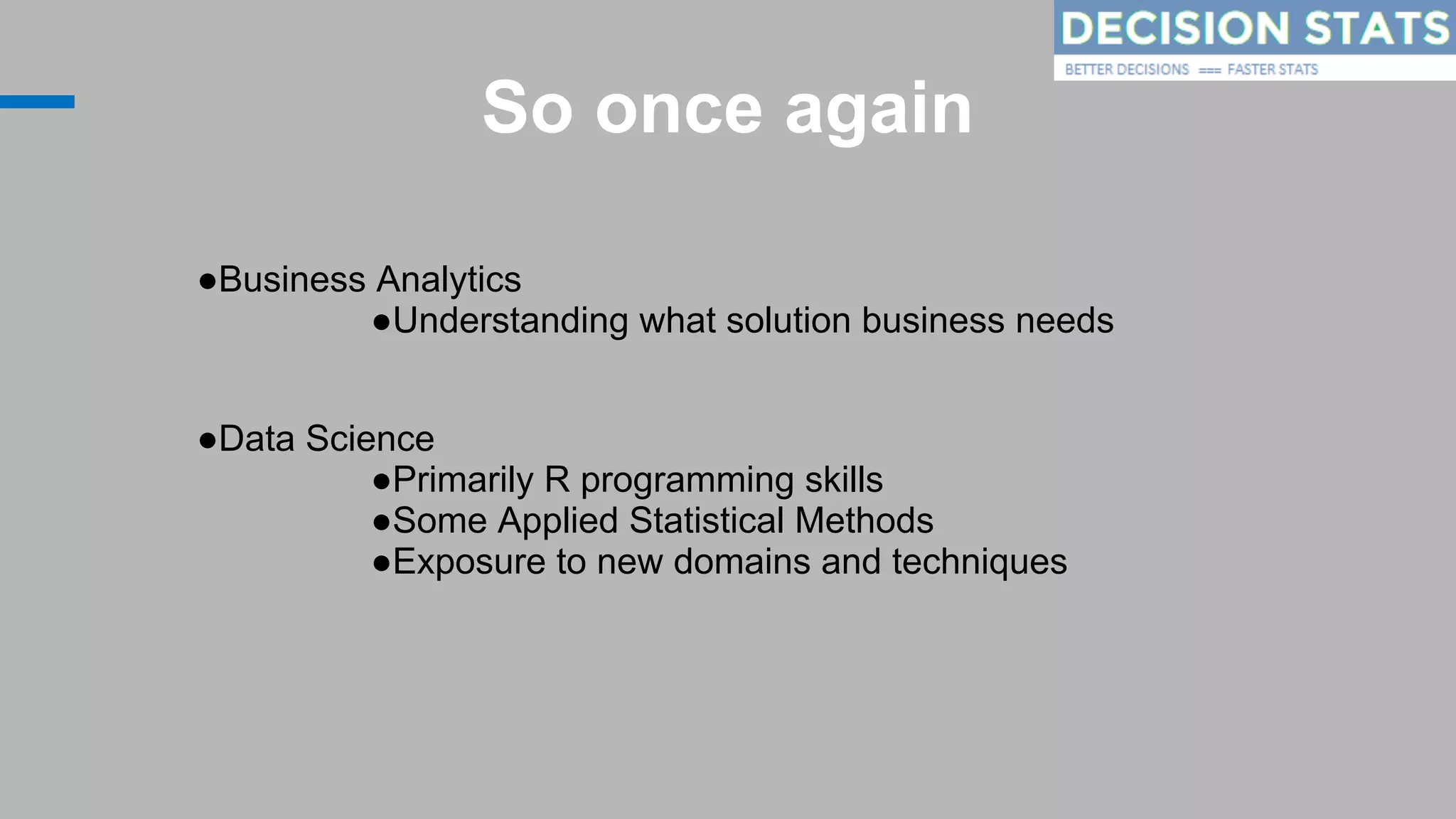 DECISION STATS
BETTER DECISIONS === FASTER STATS

So once again

●Business Analytics
●Understanding what solution business needs

●Data Science
●Primarily R programming skills
●Some Applied Statistical Methods
●Exposure to new domains and techniques